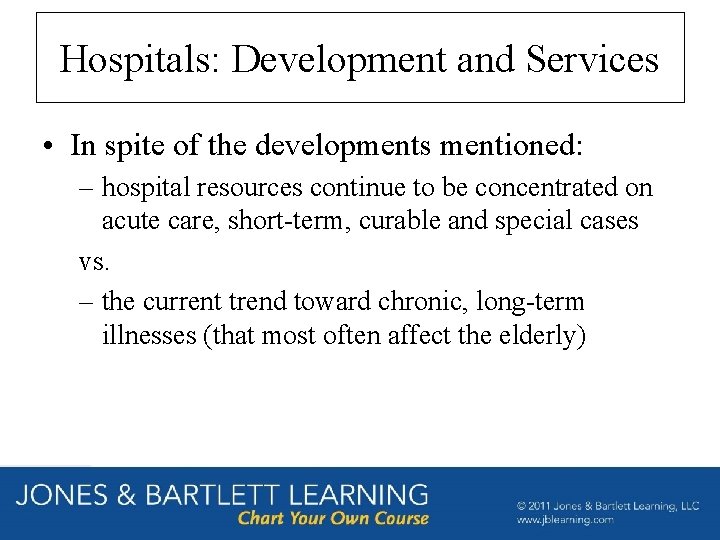 Hospitals: Development and Services

• In spite of the developments mentioned:

– hospital resources continue to be concentrated on acute care, short-term, curable and special cases

vs.

– the current trend toward chronic, long-term illnesses (that most often affect the elderly)

JONES & BARTLETT LEARNING
Chart Your Own Course

© 2011 Jones & Bartlett Learning, LLC
www.jblearning.com